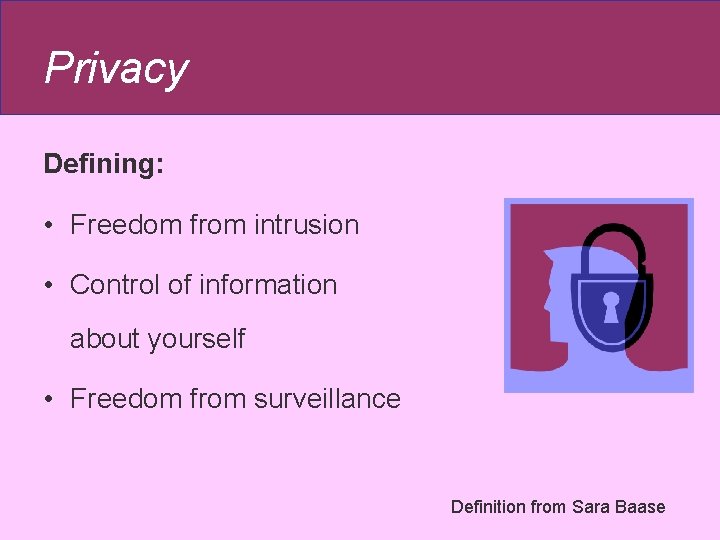 Privacy

Defining:

• Freedom from intrusion

• Control of information about yourself

• Freedom from surveillance

Definition from Sara Baase